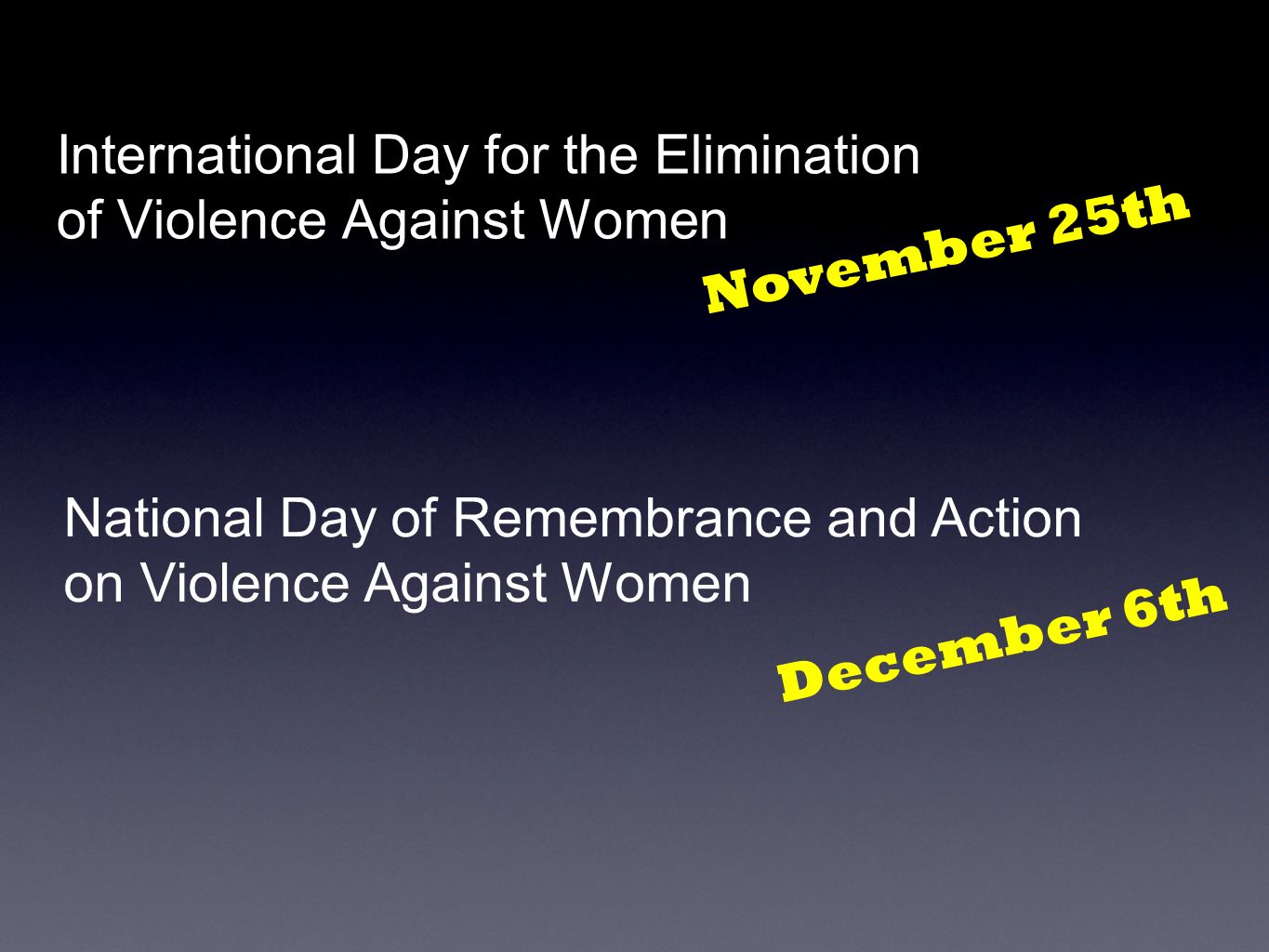 International Day for the Elimination of Violence Against Women

November 25th

National Day of Remembrance and Action on Violence Against Women

December 6th